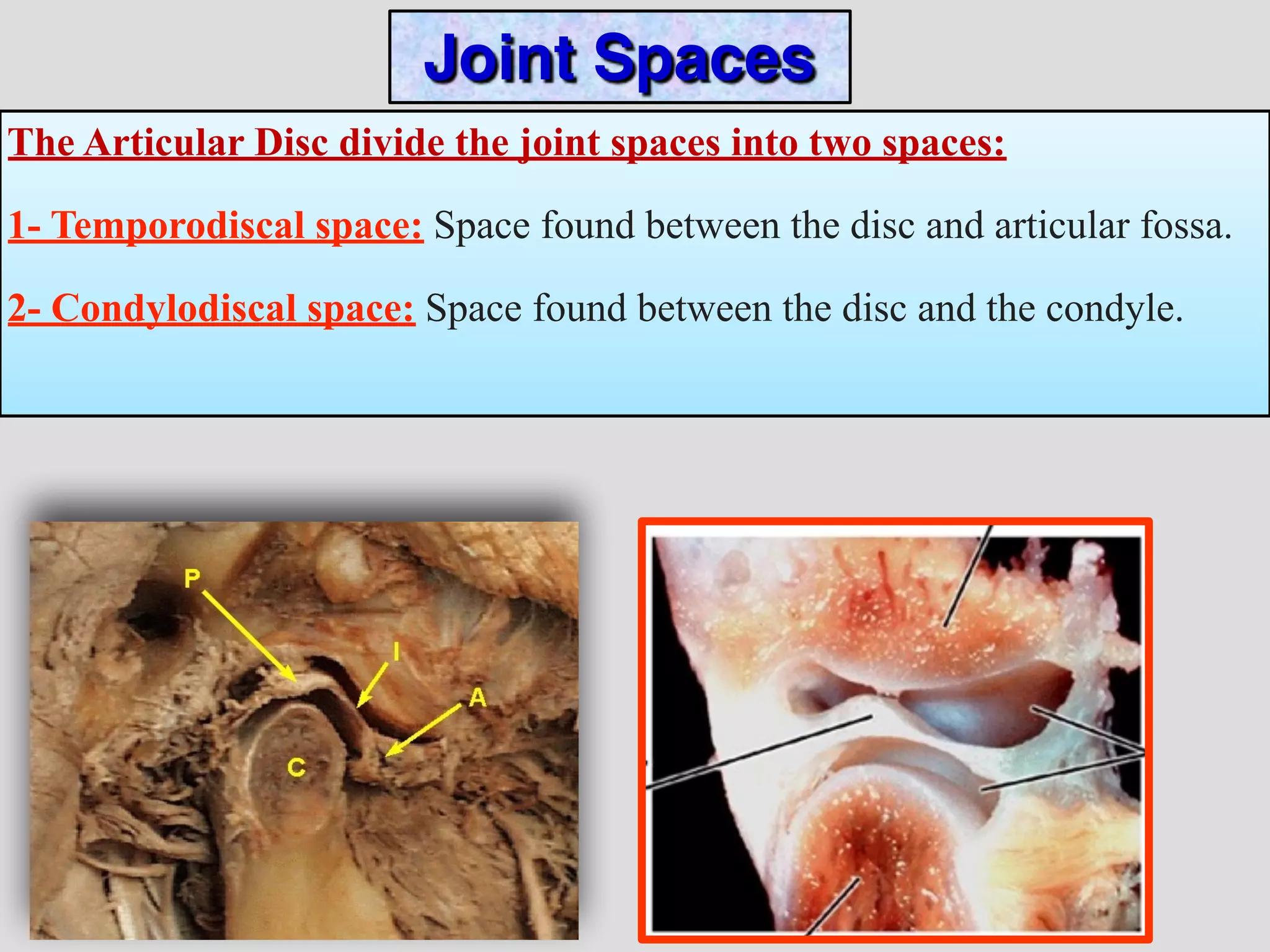 Joint Spaces

The Articular Disc divide the joint spaces into two spaces:

1- Temporodiscal space: Space found between the disc and articular fossa.

2- Condylodiscal space: Space found between the disc and the condyle.

P

I

A

C